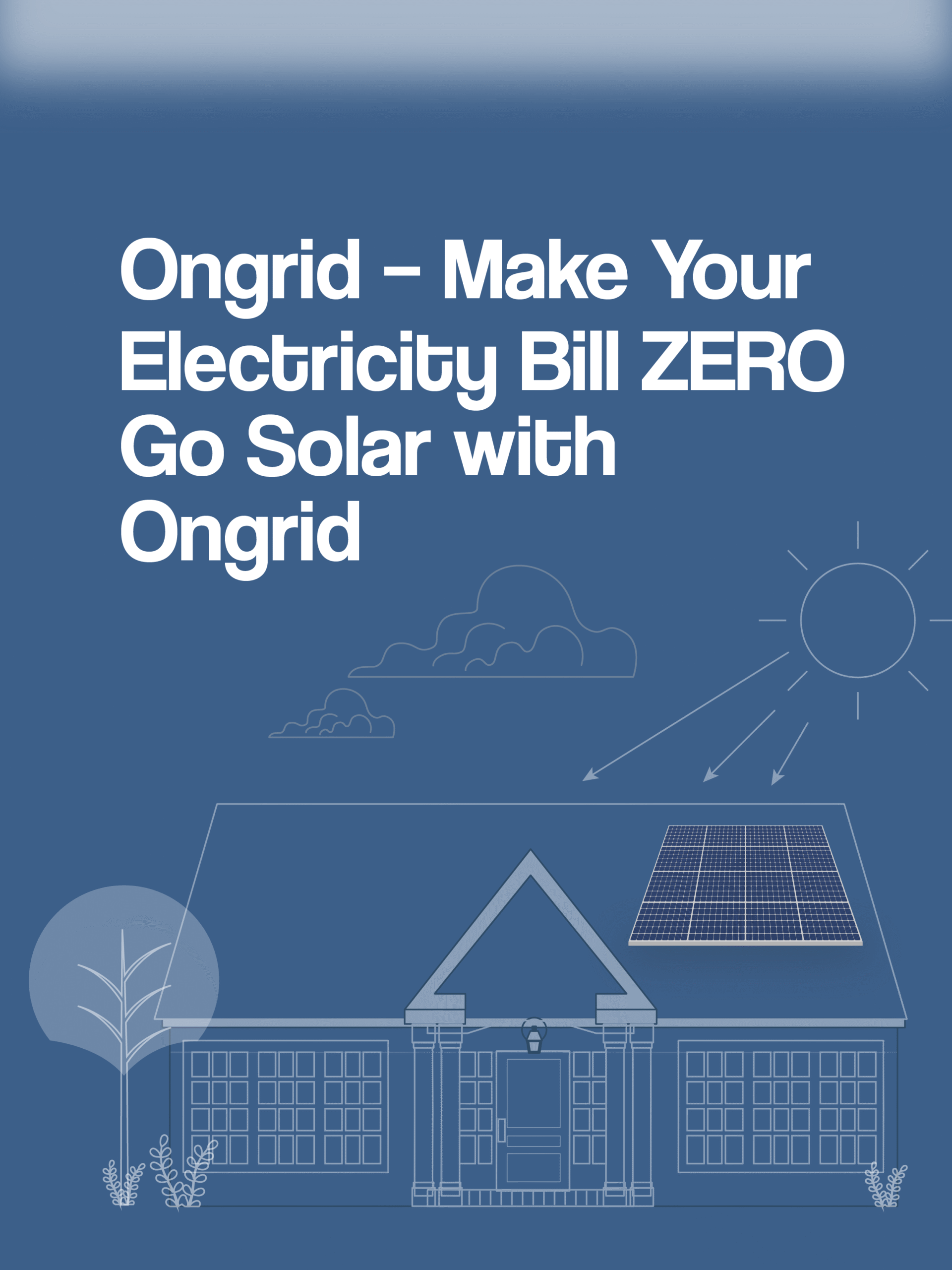 Ongrid – Make Your Electricity Bill ZERO Go Solar with Ongrid